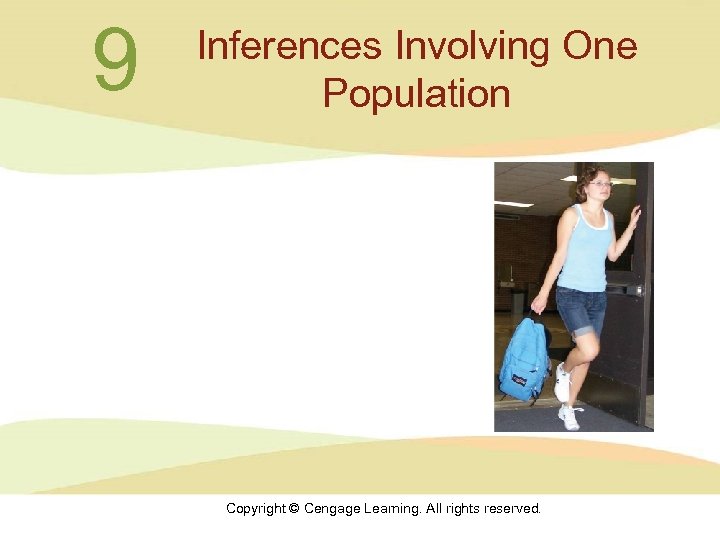 9

Inferences Involving One Population

Copyright © Cengage Learning. All rights reserved.